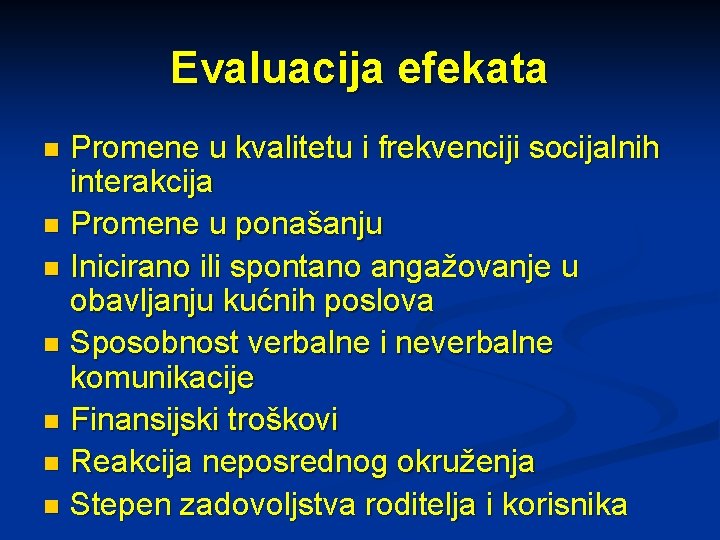 Evaluacija efekata

- Promene u kvalitetu i frekvenciji socijalnih interakcija
- Promene u ponašanju
- Inicirano ili spontano angažovanje u obavljanju kućnih poslova
- Sposobnost verbalne i neverbalne komunikacije
- Finansijski troškovi
- Reakcija neposrednog okruženja
- Stepen zadovoljstva roditelja i korisnika